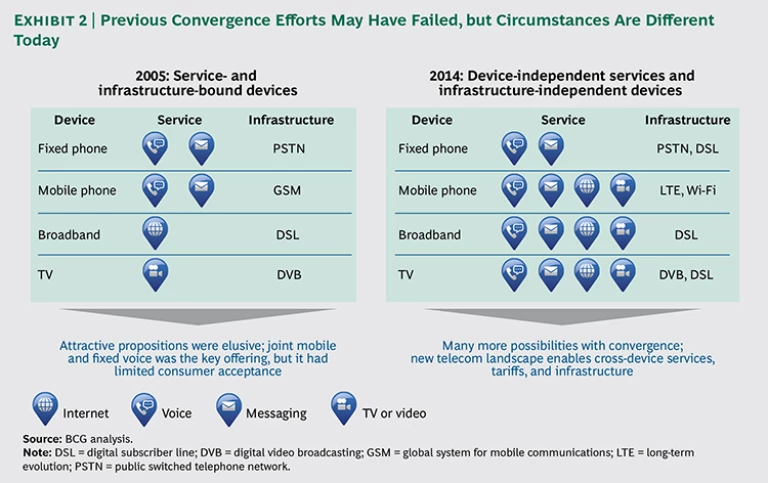 EXHIBIT 2 | Previous Convergence Efforts May Have Failed, but Circumstances Are Different Today

2005: Service- and infrastructure-bound devices

| Device | Service | Infrastructure |
|---|---|---|
| Fixed phone | | PSTN |
| Mobile phone | | GSM |
| Broadband | | DSL |
| TV | | DVB |

Attractive propositions were elusive; joint mobile and fixed voice was the key offering, but it had limited consumer acceptance

2014: Device-independent services and infrastructure-independent devices

| Device | Service | Infrastructure |
|---|---|---|
| Fixed phone | | PSTN, DSL |
| Mobile phone | | LTE, Wi-Fi |
| Broadband | | DSL |
| TV | | DVB, DSL |

Many more possibilities with convergence; new telecom landscape enables cross-device services, tariffs, and infrastructure

Internet Voice Messaging TV or video

Source: BCG analysis.
Note: DSL = digital subscriber line; DVB = digital video broadcasting; GSM = global system for mobile communications; LTE = long-term evolution; PSTN = public switched telephone network.